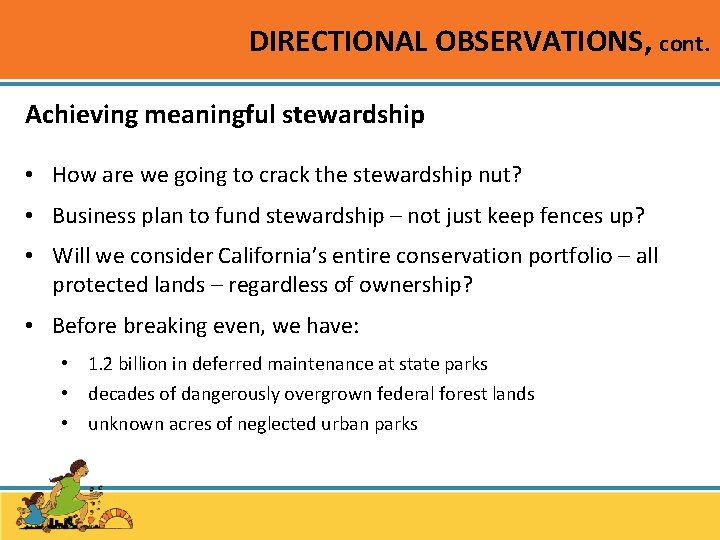 DIRECTIONAL OBSERVATIONS, cont.

Achieving meaningful stewardship

• How are we going to crack the stewardship nut?
• Business plan to fund stewardship – not just keep fences up?
• Will we consider California's entire conservation portfolio – all protected lands – regardless of ownership?
• Before breaking even, we have:
  • 1.2 billion in deferred maintenance at state parks
  • decades of dangerously overgrown federal forest lands
  • unknown acres of neglected urban parks